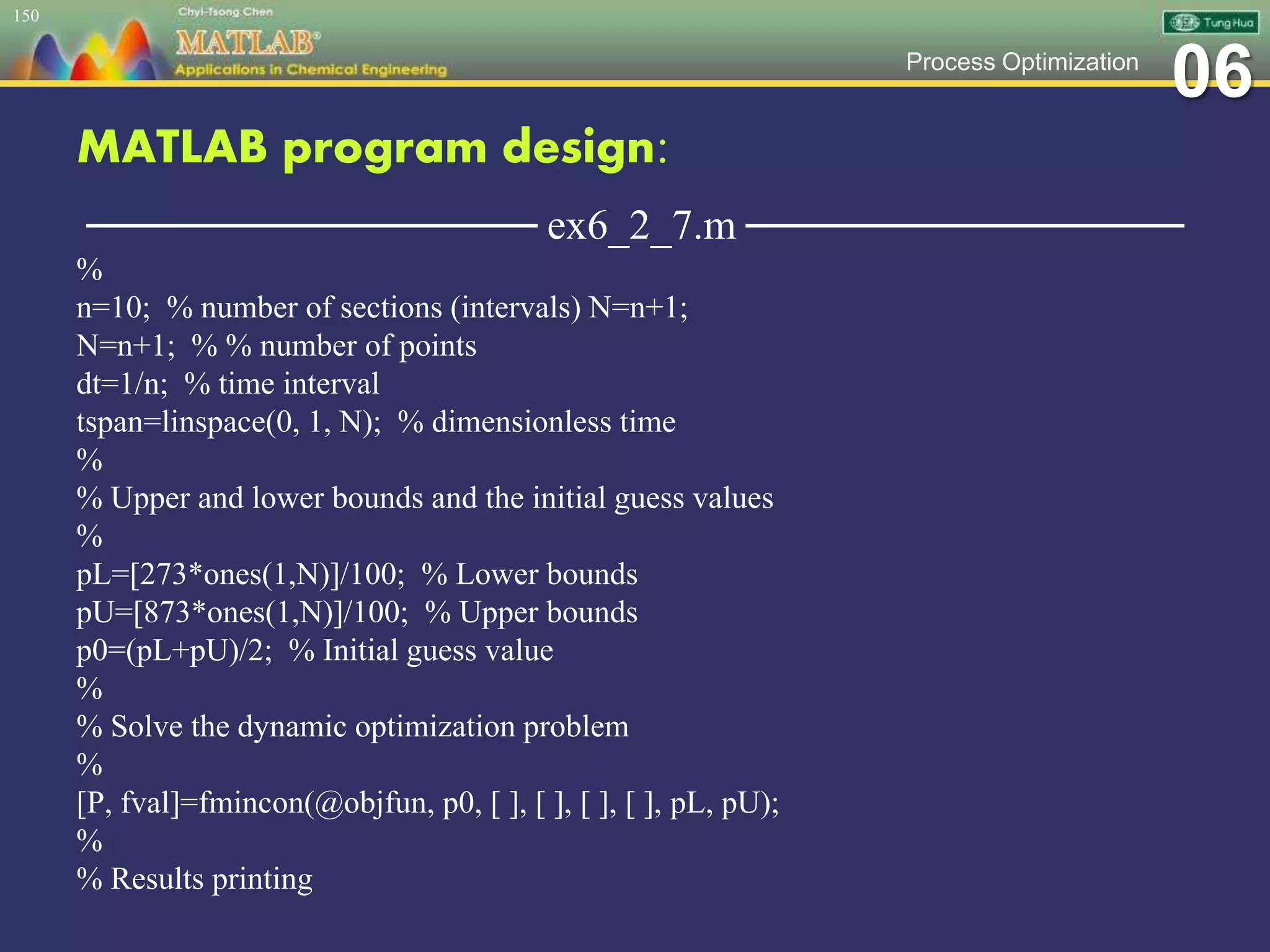 150

Chyi-Tsong Chen
MATLAB®
Applications in Chemical Engineering

Tung Hua

Process Optimization 06

MATLAB program design:

ex6_2_7.m

%
n=10; % number of sections (intervals) N=n+1;
N=n+1; % % number of points
dt=1/n; % time interval
tspan=linspace(0, 1, N); % dimensionless time
%
% Upper and lower bounds and the initial guess values
%
pL=[273*ones(1,N)]/100; % Lower bounds
pU=[873*ones(1,N)]/100; % Upper bounds
p0=(pL+pU)/2; % Initial guess value
%
% Solve the dynamic optimization problem
%
[P, fval]=fmincon(@objfun, p0, [ ], [ ], [ ], [ ], pL, pU);
%
% Results printing